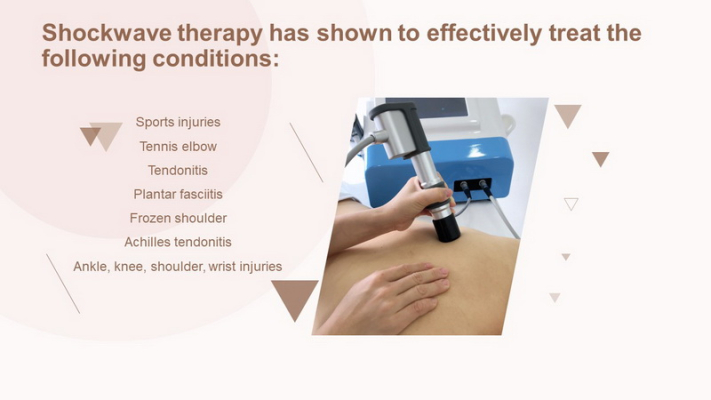 Shockwave therapy has shown to effectively treat the following conditions:

Sports injuries
Tennis elbow
Tendonitis
Plantar fasciitis
Frozen shoulder
Achilles tendonitis
Ankle, knee, shoulder, wrist injuries